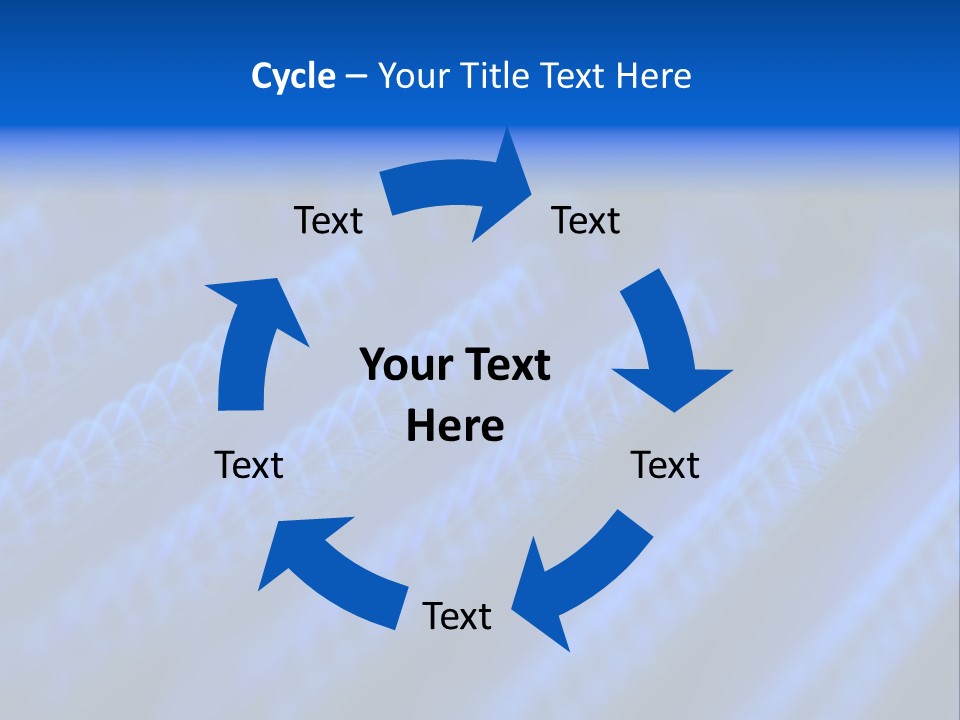 Cycle – Your Title Text Here

Text

Text

Your Text Here

Text

Text

Text